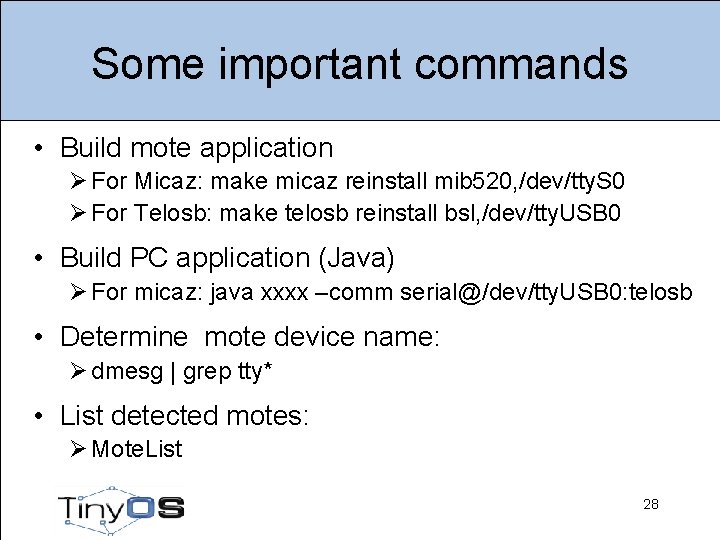 Some important commands

• Build mote application
➢ For Micaz: make micaz reinstall mib520,/dev/ttyS0
➢ For Telosb: make telosb reinstall bsl,/dev/ttyUSB0

• Build PC application (Java)
➢ For micaz: java xxxx –comm serial@/dev/ttyUSB0:telosb

• Determine mote device name:
➢ dmesg | grep tty*

• List detected motes:
➢ MoteList

TinyOS

28